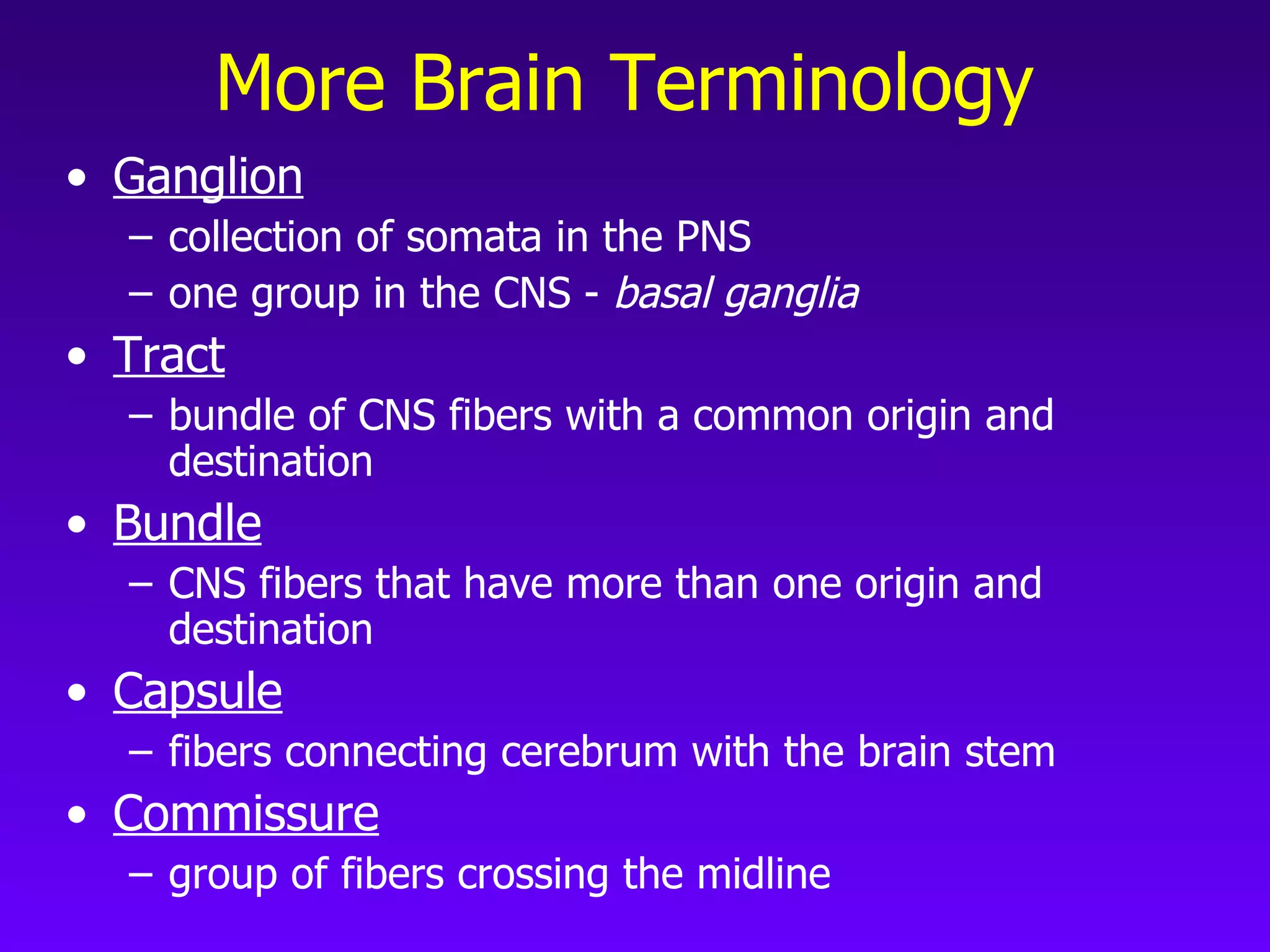 More Brain Terminology

• Ganglion
– collection of somata in the PNS
– one group in the CNS - basal ganglia
• Tract
– bundle of CNS fibers with a common origin and destination
• Bundle
– CNS fibers that have more than one origin and destination
• Capsule
– fibers connecting cerebrum with the brain stem
• Commissure
– group of fibers crossing the midline